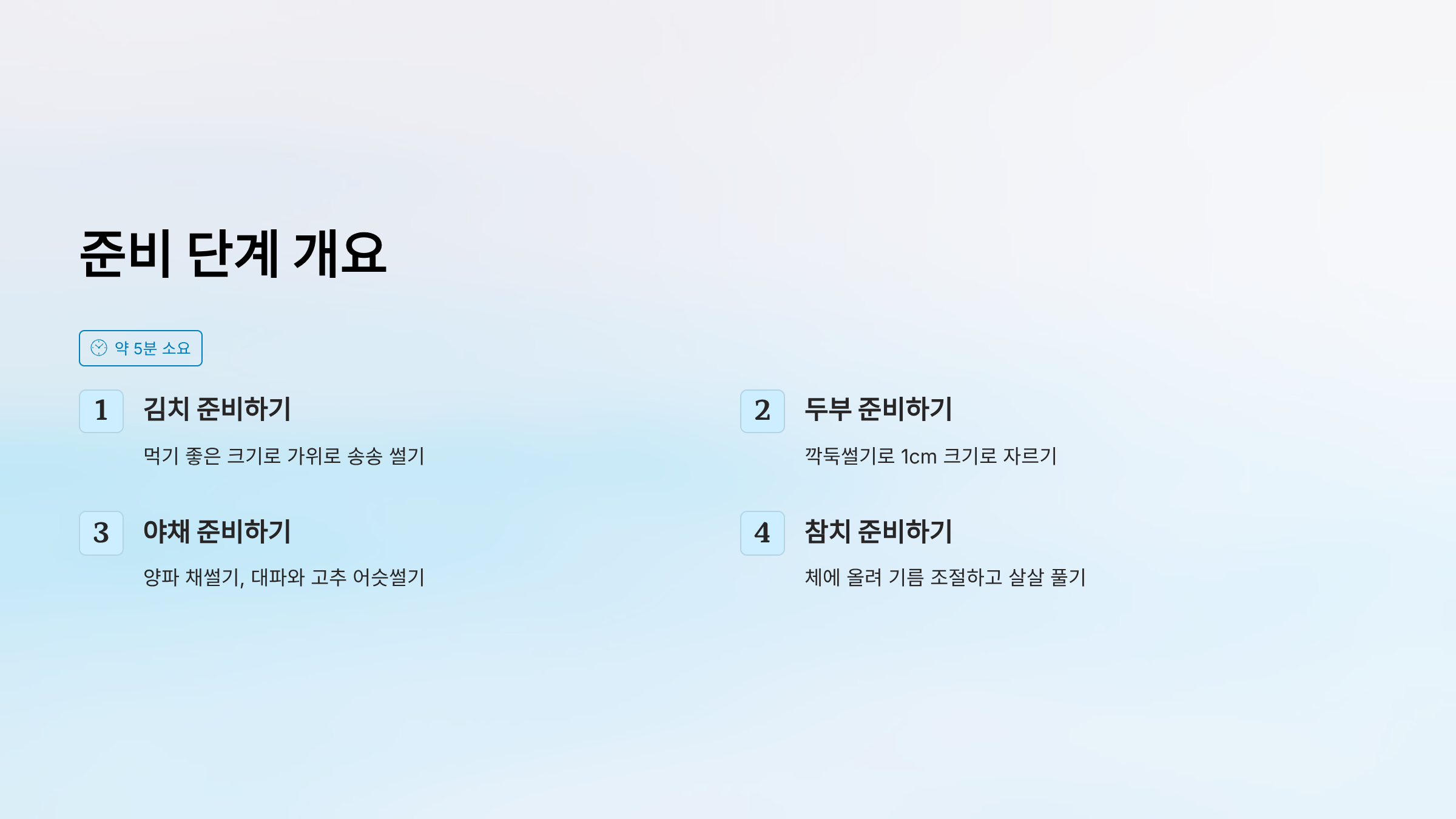 준비 단계 개요

약 5분 소요

1
김치 준비하기
먹기 좋은 크기로 가위로 송송 썰기

2
두부 준비하기
깍둑썰기로 1cm 크기로 자르기

3
야채 준비하기
양파 채썰기, 대파와 고추 어슷썰기

4
참치 준비하기
체에 올려 기름 조절하고 살살 풀기